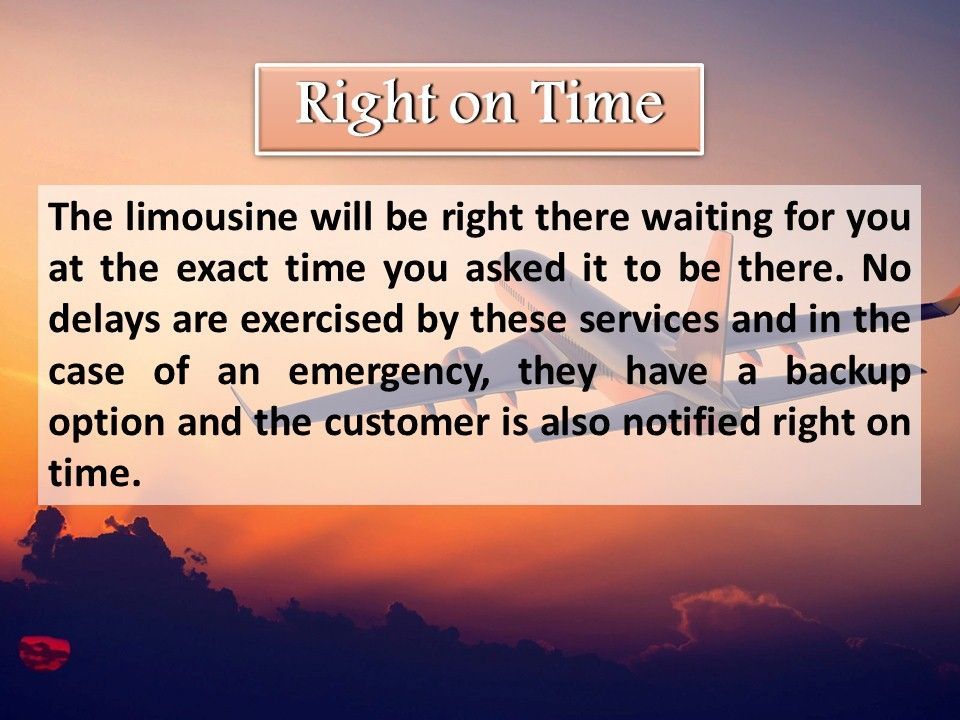 Right on Time

The limousine will be right there waiting for you at the exact time you asked it to be there. No delays are exercised by these services and in the case of an emergency, they have a backup option and the customer is also notified right on time.